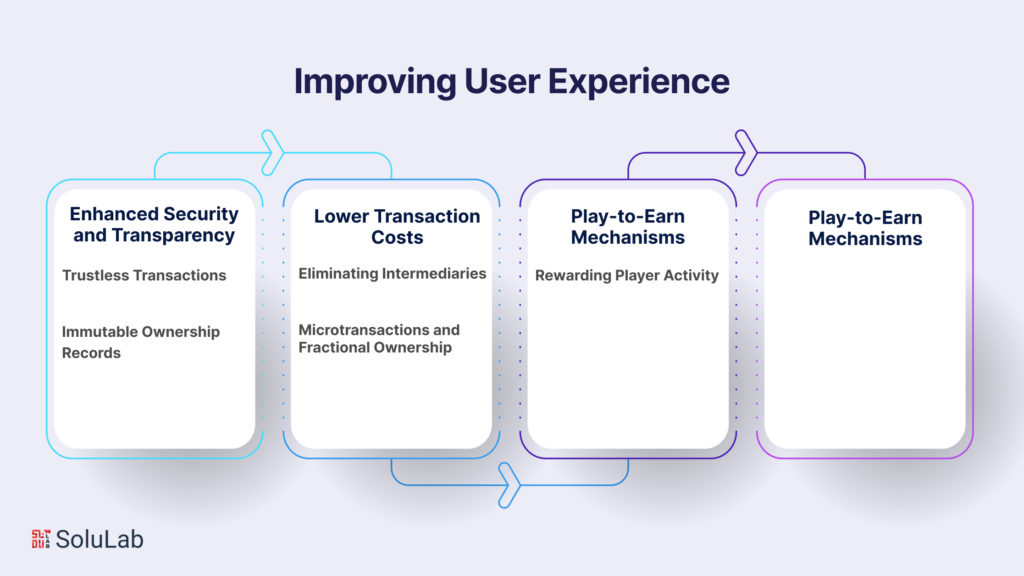 Improving User Experience

Enhanced Security and Transparency

Trustless Transactions

Immutable Ownership Records

Lower Transaction Costs

Eliminating Intermediaries

Microtransactions and Fractional Ownership

Play-to-Earn Mechanisms

Rewarding Player Activity

Play-to-Earn Mechanisms

SoluLab